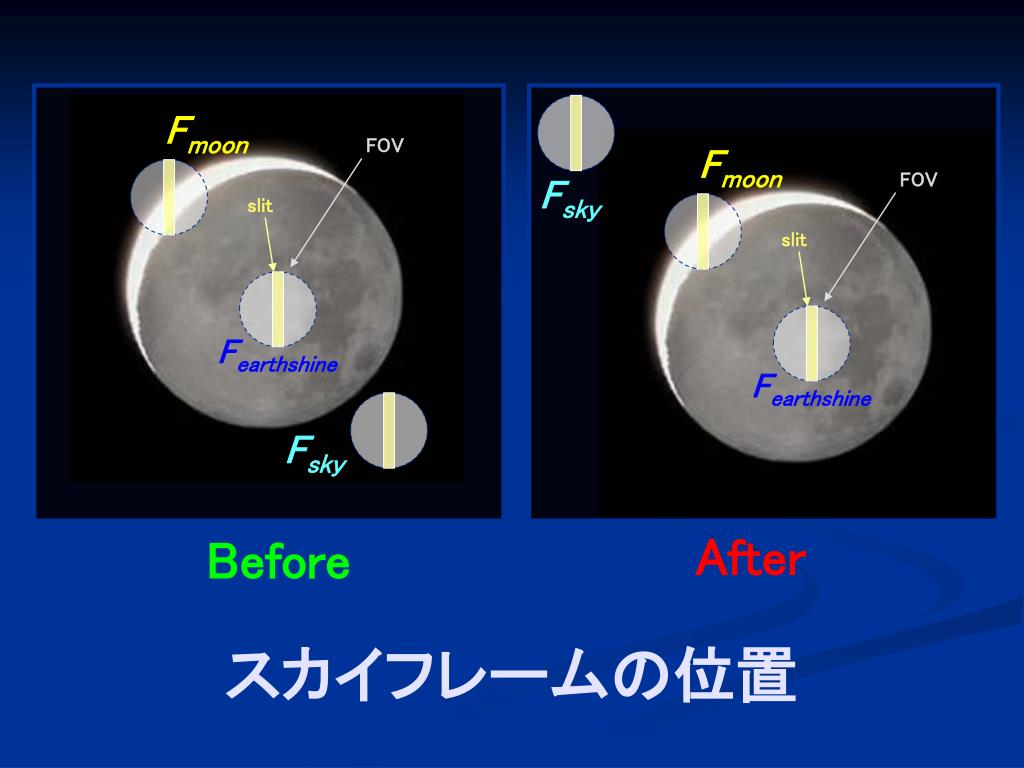 $F_{moon}$

FOV

slit

$F_{earthshine}$

$F_{sky}$

$F_{sky}$

$F_{moon}$

FOV

slit

$F_{earthshine}$

Before

After

スカイフレームの位置